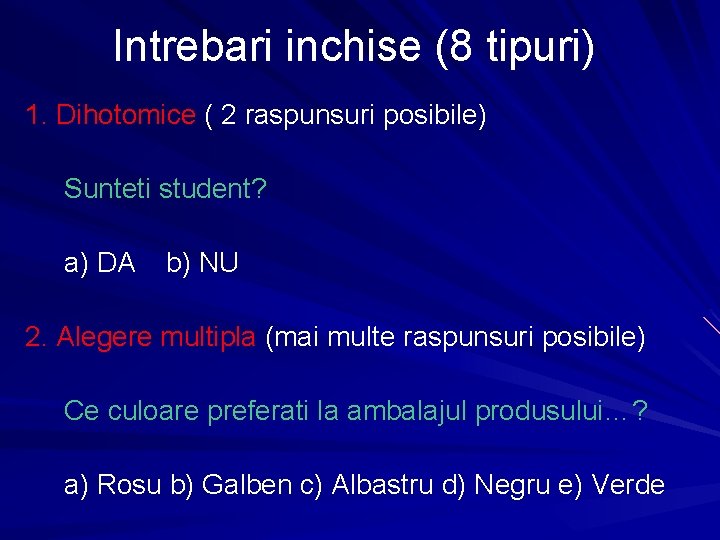 Intrebari inchise (8 tipuri)

1. Dihotomice ( 2 raspunsuri posibile)

Sunteti student?

a) DA  b) NU

2. Alegere multipla (mai multe raspunsuri posibile)

Ce culoare preferati la ambalajul produsului…?

a) Rosu b) Galben c) Albastru d) Negru e) Verde